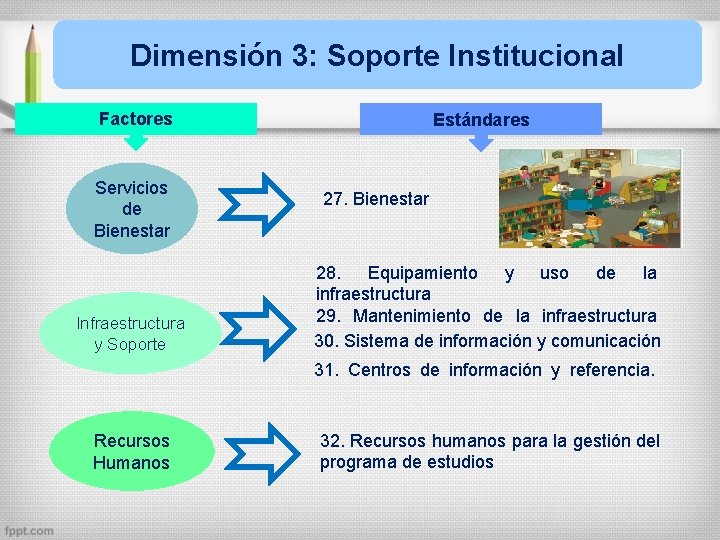 Dimensión 3: Soporte Institucional

Factores

Estándares

Servicios de Bienestar

27. Bienestar

Infraestructura y Soporte

28. Equipamiento y uso de la infraestructura
29. Mantenimiento de la infraestructura
30. Sistema de información y comunicación
31. Centros de información y referencia.

Recursos Humanos

32. Recursos humanos para la gestión del programa de estudios

fppt.com